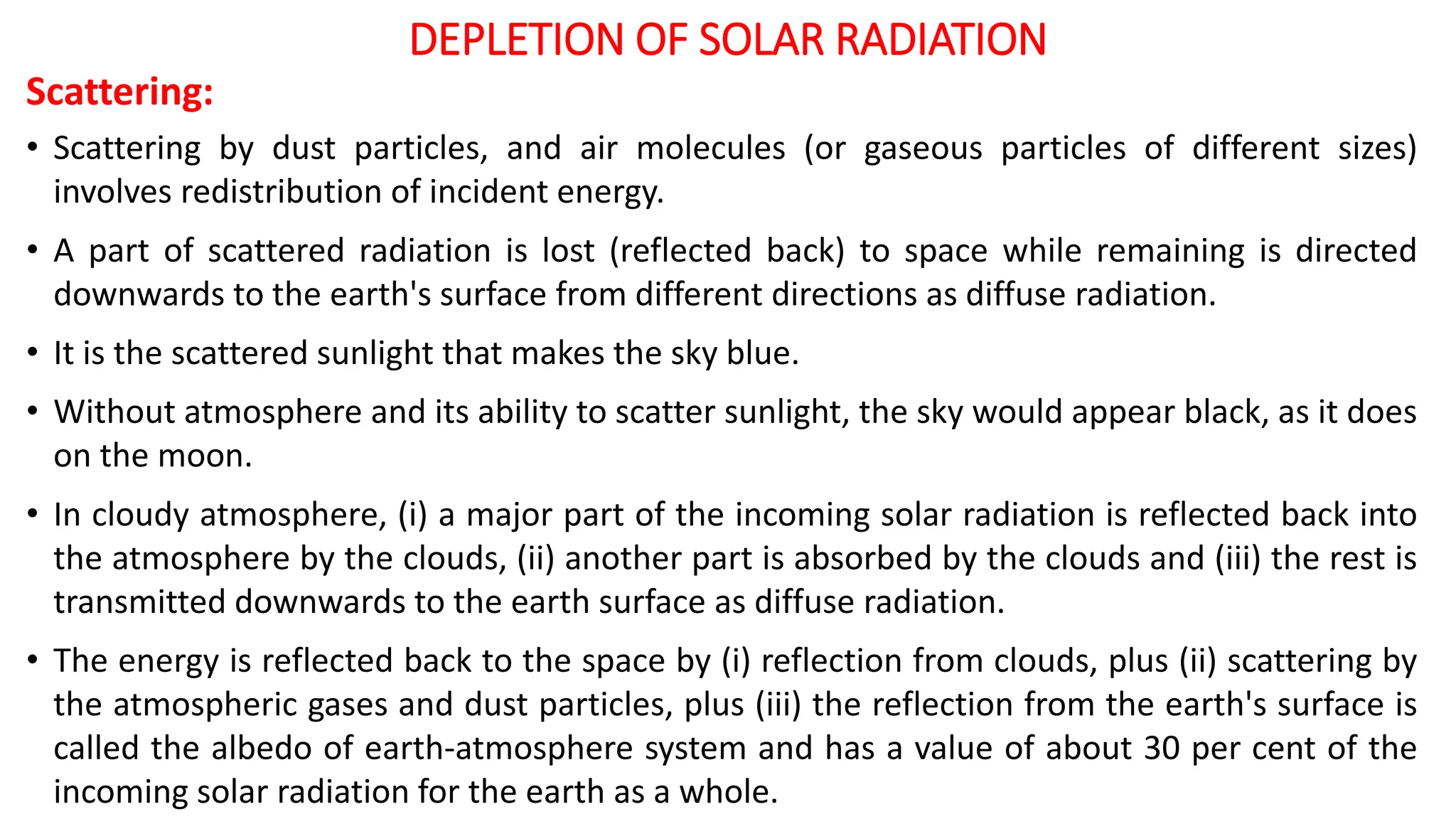 DEPLETION OF SOLAR RADIATION

Scattering:

• Scattering by dust particles, and air molecules (or gaseous particles of different sizes) involves redistribution of incident energy.

• A part of scattered radiation is lost (reflected back) to space while remaining is directed downwards to the earth's surface from different directions as diffuse radiation.

• It is the scattered sunlight that makes the sky blue.

• Without atmosphere and its ability to scatter sunlight, the sky would appear black, as it does on the moon.

• In cloudy atmosphere, (i) a major part of the incoming solar radiation is reflected back into the atmosphere by the clouds, (ii) another part is absorbed by the clouds and (iii) the rest is transmitted downwards to the earth surface as diffuse radiation.

• The energy is reflected back to the space by (i) reflection from clouds, plus (ii) scattering by the atmospheric gases and dust particles, plus (iii) the reflection from the earth's surface is called the albedo of earth-atmosphere system and has a value of about 30 per cent of the incoming solar radiation for the earth as a whole.